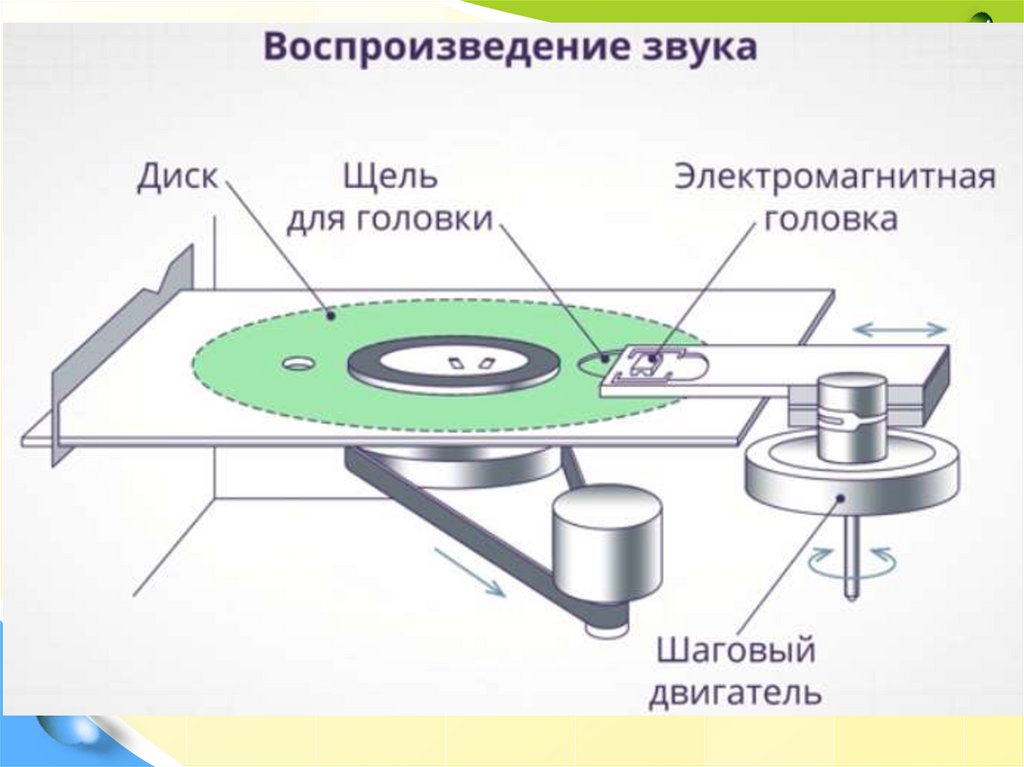 Воспроизведение звука

Диск

Щель для головки

Электромагнитная головка

Шаговый двигатель